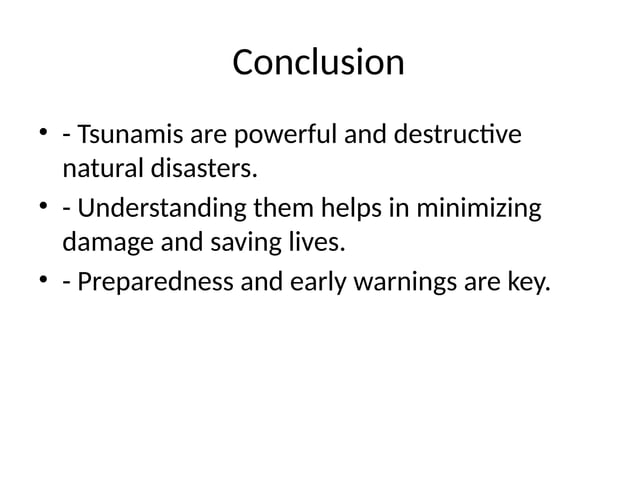 Conclusion

• - Tsunamis are powerful and destructive natural disasters.
• - Understanding them helps in minimizing damage and saving lives.
• - Preparedness and early warnings are key.